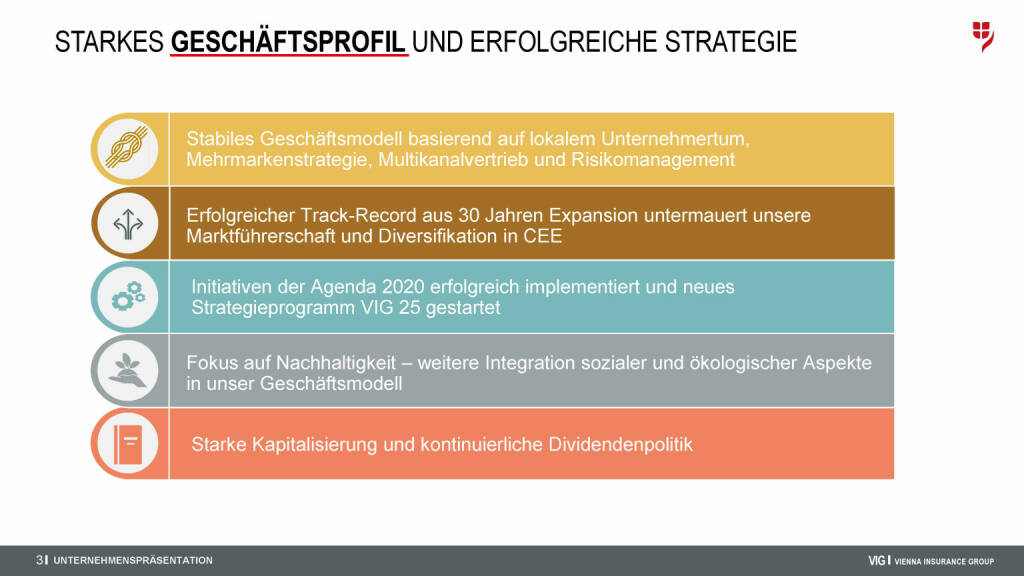 STARKES GESCHÄFTSPROFIL UND ERFOLGREICHE STRATEGIE

Stabiles Geschäftsmodell basierend auf lokalem Unternehmertum, Mehrmarkenstrategie, Multikanalvertrieb und Risikomanagement

Erfolgreicher Track-Record aus 30 Jahren Expansion untermauert unsere Marktführerschaft und Diversifikation in CEE

Initiativen der Agenda 2020 erfolgreich implementiert und neues Strategieprogramm VIG 25 gestartet

Fokus auf Nachhaltigkeit – weitere Integration sozialer und ökologischer Aspekte in unser Geschäftsmodell

Starke Kapitalisierung und kontinuierliche Dividendenpolitik

3 | UNTERNEHMENSPRÄSENTATION

VIG | VIENNA INSURANCE GROUP